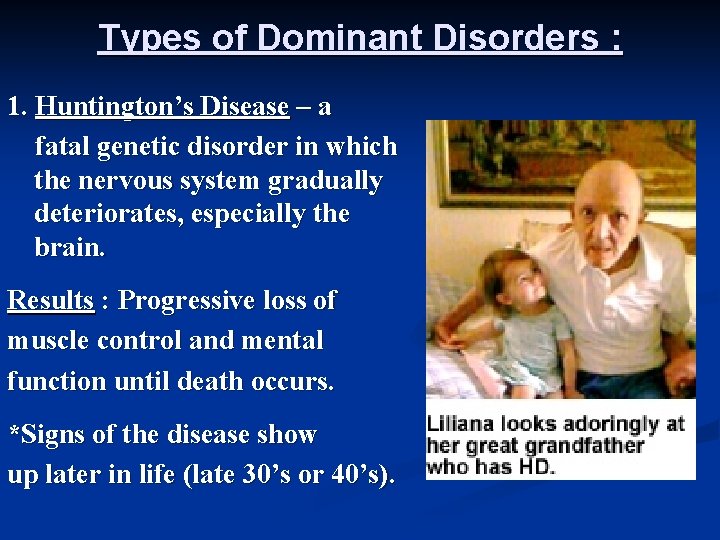 Types of Dominant Disorders :

1. Huntington's Disease – a fatal genetic disorder in which the nervous system gradually deteriorates, especially the brain.

Results : Progressive loss of muscle control and mental function until death occurs.

*Signs of the disease show up later in life (late 30's or 40's).

Liliana looks adoringly at her great grandfather who has HD.